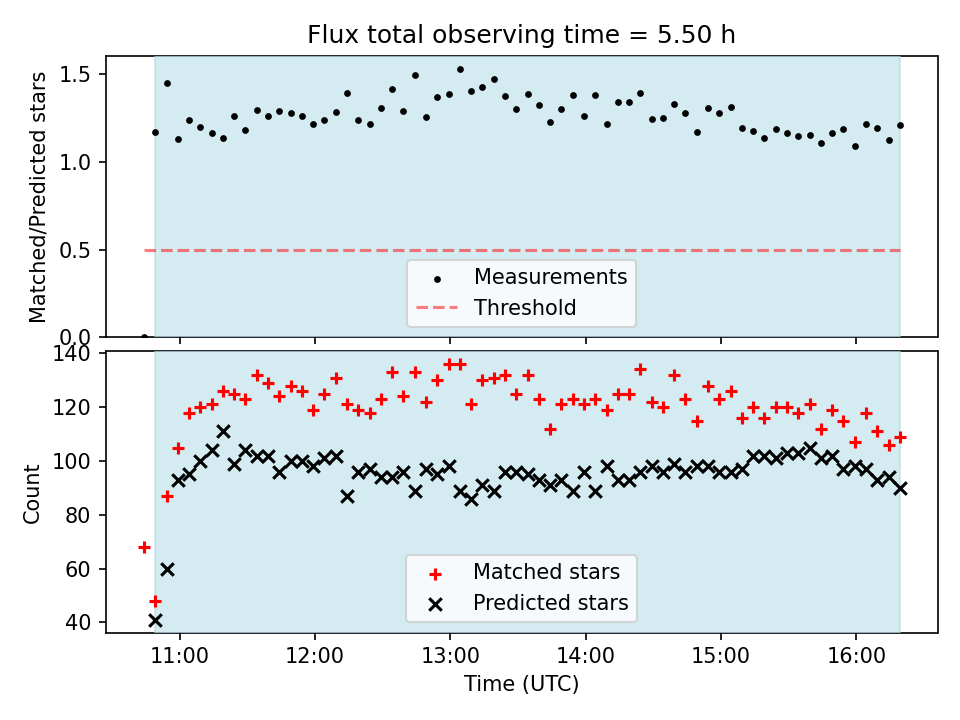 Flux total observing time = 5.50 h

Matched/Predicted stars
1.5
1.0
0.5
0.0

Measurements
Threshold

Count
140
120
100
80
60
40

Matched stars
Predicted stars

11:00
12:00
13:00
14:00
15:00
16:00
Time (UTC)